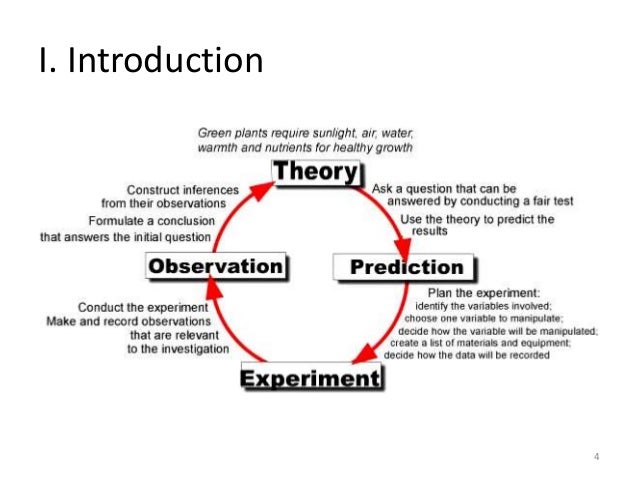 I. Introduction

Green plants require sunlight, air, water, warmth and nutrients for healthy growth

Theory

Ask a question that can be answered by conducting a fair test

Use the theory to predict the results

Prediction

Plan the experiment:
identify the variables involved;
choose one variable to manipulate;
decide how the variable will be manipulated;
create a list of materials and equipment;
decide how the data will be recorded

Experiment

Conduct the experiment
Make and record observations that are relevant to the investigation

Observation

Construct inferences from their observations

Formulate a conclusion that answers the initial question

4